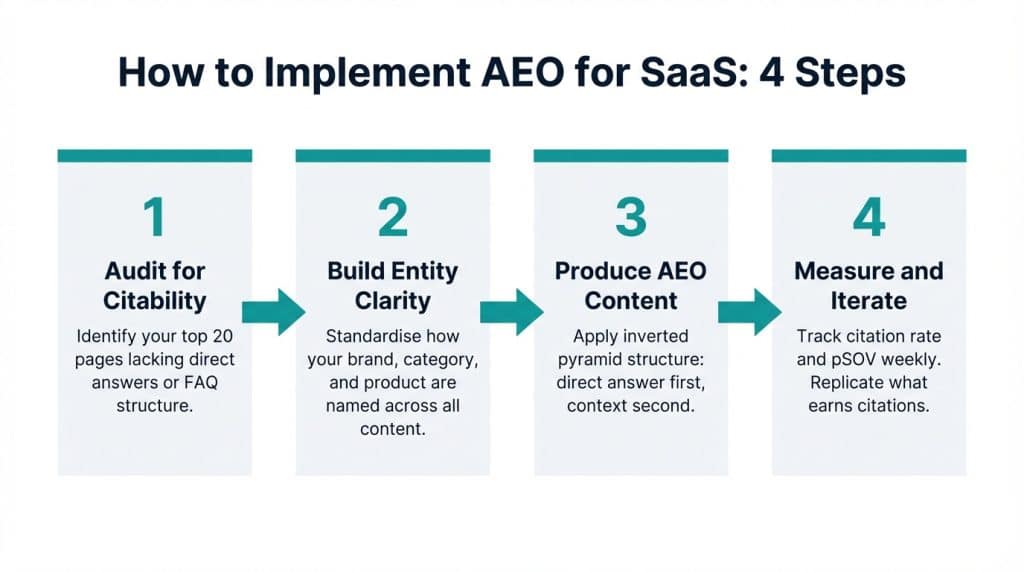 How to Implement AEO for SaaS: 4 Steps

1

Audit for Citability

Identify your top 20 pages lacking direct answers or FAQ structure.

2

Build Entity Clarity

Standardise how your brand, category, and product are named across all content.

3

Produce AEO Content

Apply inverted pyramid structure: direct answer first, context second.

4

Measure and Iterate

Track citation rate and pSOV weekly. Replicate what earns citations.